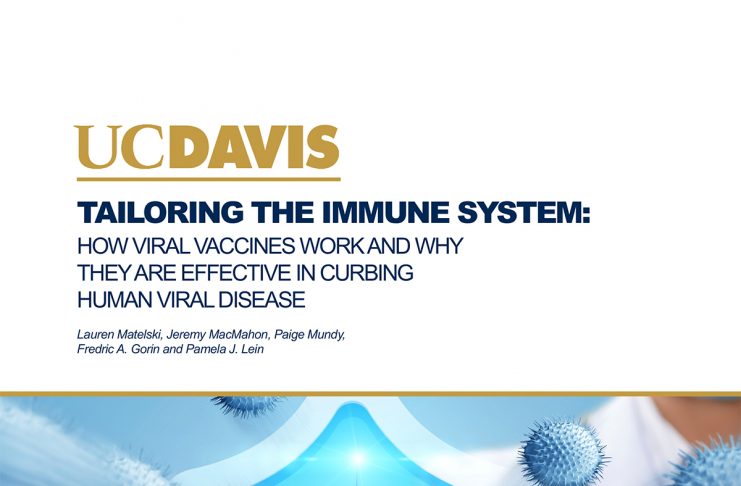 UCDAVIS

TAILORING THE IMMUNE SYSTEM:
HOW VIRAL VACCINES WORK AND WHY THEY ARE EFFECTIVE IN CURBING HUMAN VIRAL DISEASE

Lauren Matelski, Jeremy MacMahon, Paige Mundy, Fredric A. Gorin and Pamela J. Lein